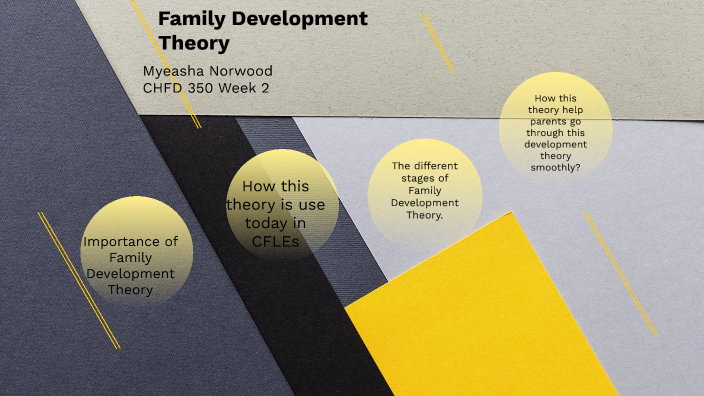 Family Development Theory

Myeasha Norwood
CHFD 350 Week 2

Importance of Family Development Theory

How this theory is use today in CFLEs

The different stages of Family Development Theory.

How this theory help parents go through this development theory smoothly?